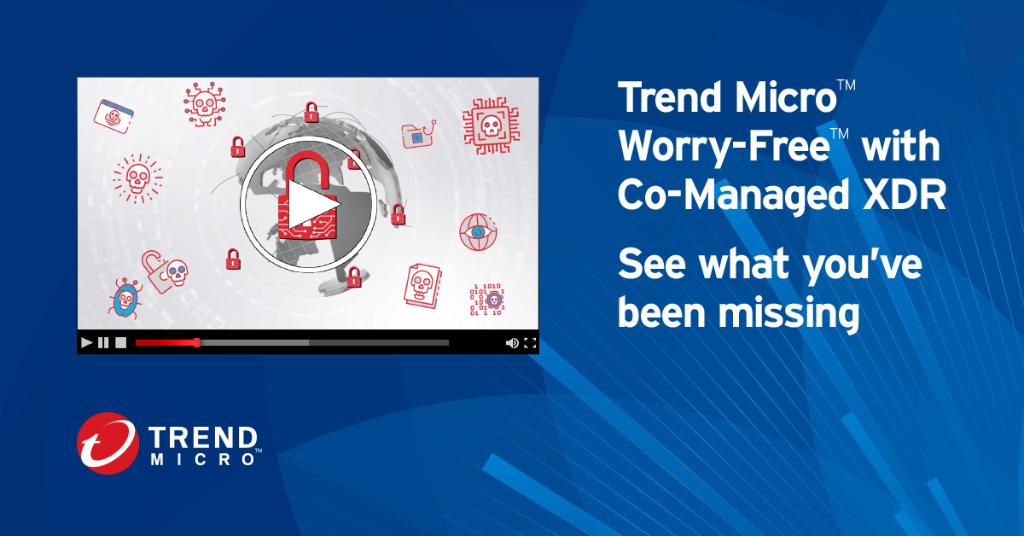 Trend Micro™ Worry-Free™ with Co-Managed XDR

See what you've been missing

TREND MICRO™